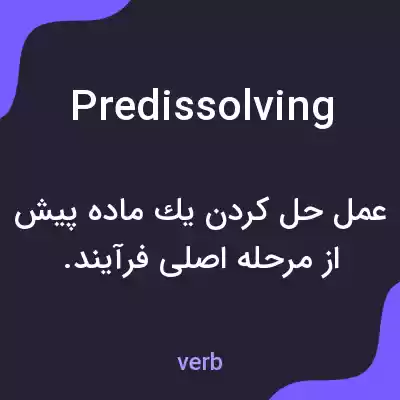 Predissolving

عمل حل کردن یك ماده پیش از مرحله اصلی فرآیند.

verb